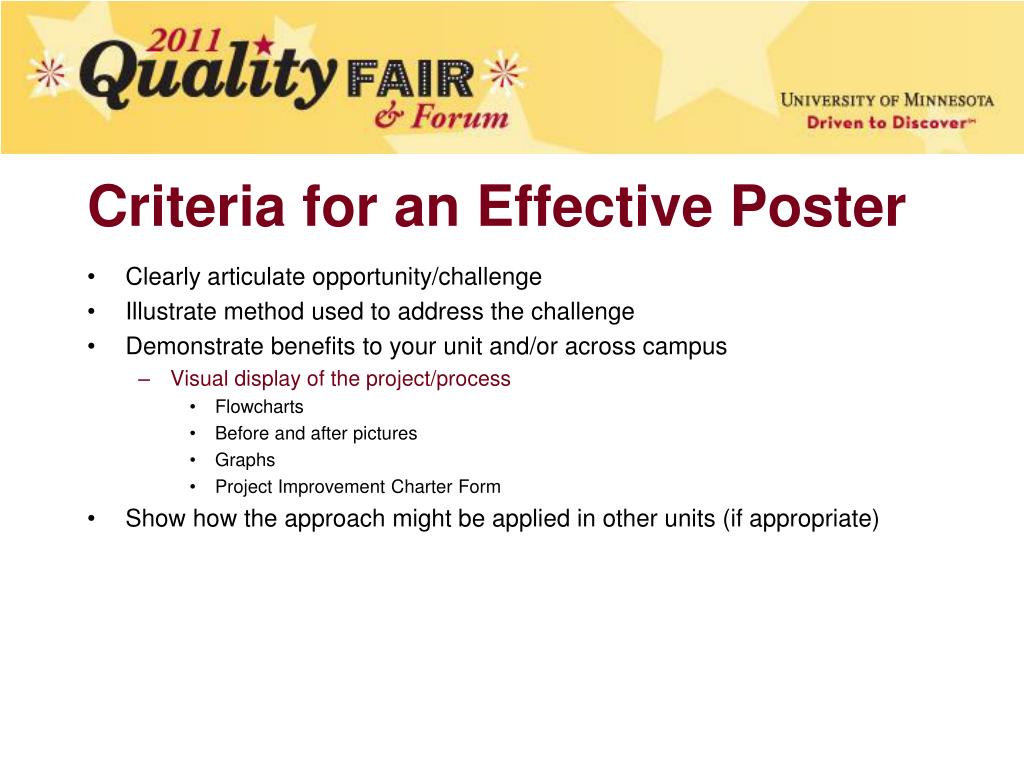 2011 Quality FAIR & Forum

UNIVERSITY OF MINNESOTA
Driven to Discover℠

Criteria for an Effective Poster

• Clearly articulate opportunity/challenge
• Illustrate method used to address the challenge
• Demonstrate benefits to your unit and/or across campus
 – Visual display of the project/process
  • Flowcharts
  • Before and after pictures
  • Graphs
  • Project Improvement Charter Form
• Show how the approach might be applied in other units (if appropriate)